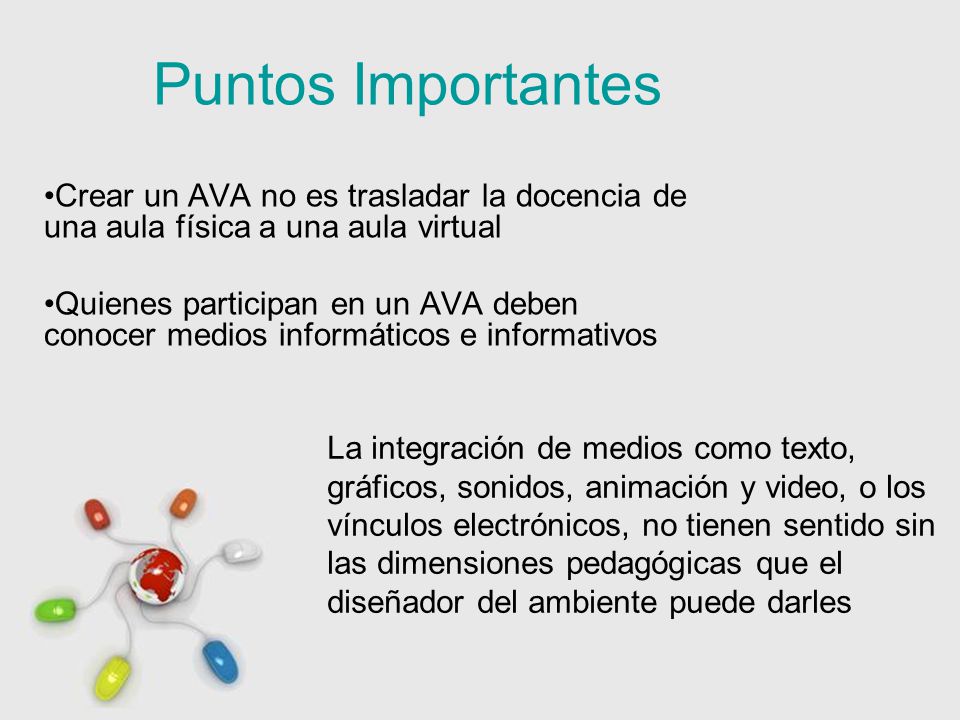 Puntos Importantes

•Crear un AVA no es trasladar la docencia de una aula física a una aula virtual

•Quienes participan en un AVA deben conocer medios informáticos e informativos

La integración de medios como texto, gráficos, sonidos, animación y video, o los vínculos electrónicos, no tienen sentido sin las dimensiones pedagógicas que el diseñador del ambiente puede darles